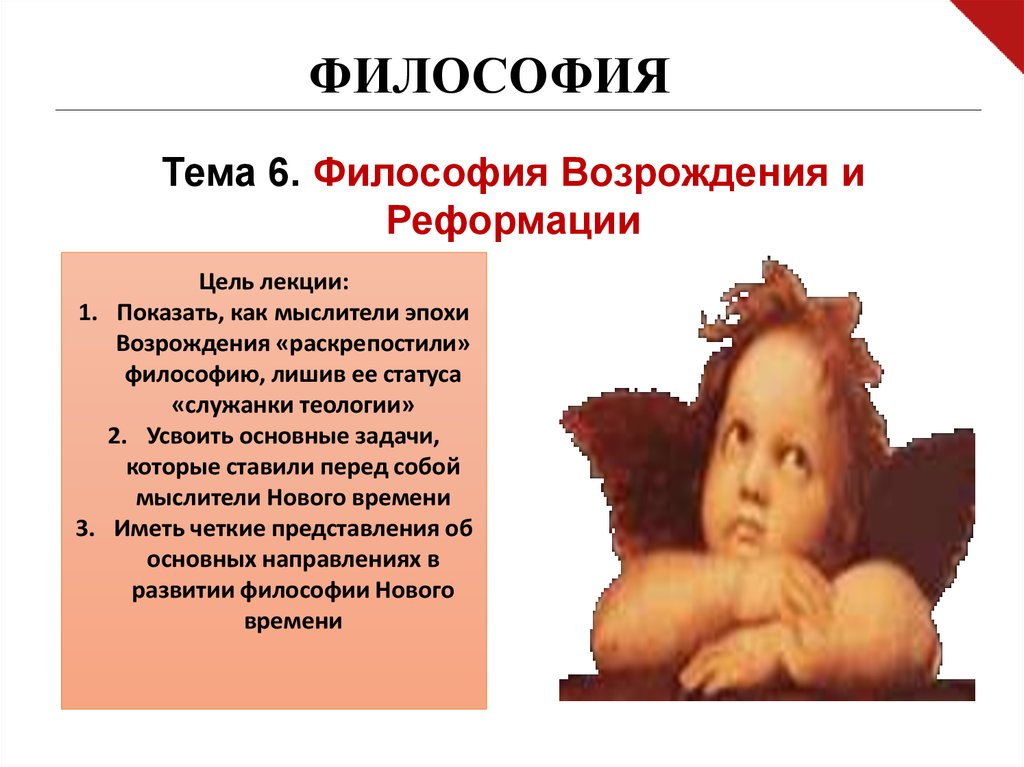 ФИЛОСОФИЯ

Тема 6. Философия Возрождения и Реформации

Цель лекции:
1. Показать, как мыслители эпохи Возрождения «раскрепостили» философию, лишив ее статуса «служанки теологии»
2. Усвоить основные задачи, которые ставили перед собой мыслители Нового времени
3. Иметь четкие представления об основных направлениях в развитии философии Нового времени